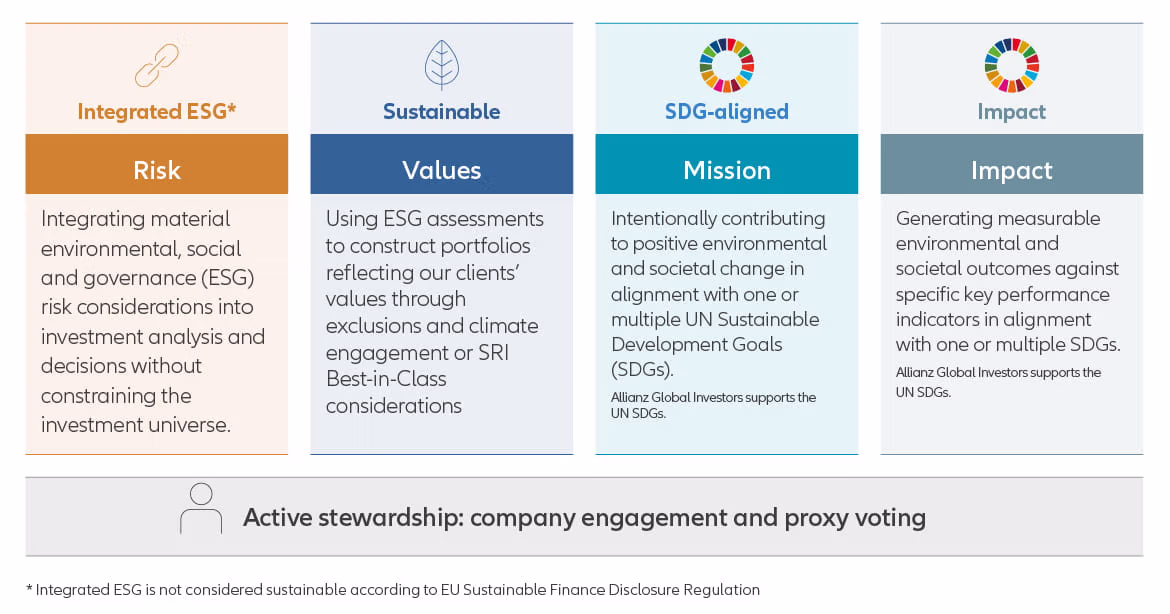 Integrated ESG*

Risk

Integrating material environmental, social and governance (ESG) risk considerations into investment analysis and decisions without constraining the investment universe.

Sustainable

Values

Using ESG assessments to construct portfolios reflecting our clients' values through exclusions and climate engagement or SRI Best-in-Class considerations

SDG-aligned

Mission

Intentionally contributing to positive environmental and societal change in alignment with one or multiple UN Sustainable Development Goals (SDGs).

Allianz Global Investors supports the UN SDGs.

Impact

Impact

Generating measurable environmental and societal outcomes against specific key performance indicators in alignment with one or multiple SDGs.

Allianz Global Investors supports the UN SDGs.

Active stewardship: company engagement and proxy voting

* Integrated ESG is not considered sustainable according to EU Sustainable Finance Disclosure Regulation